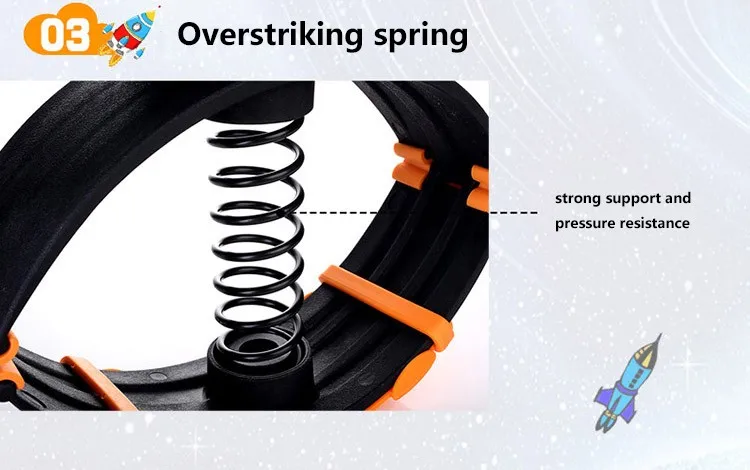 03 Overstriking spring

strong support and pressure resistance